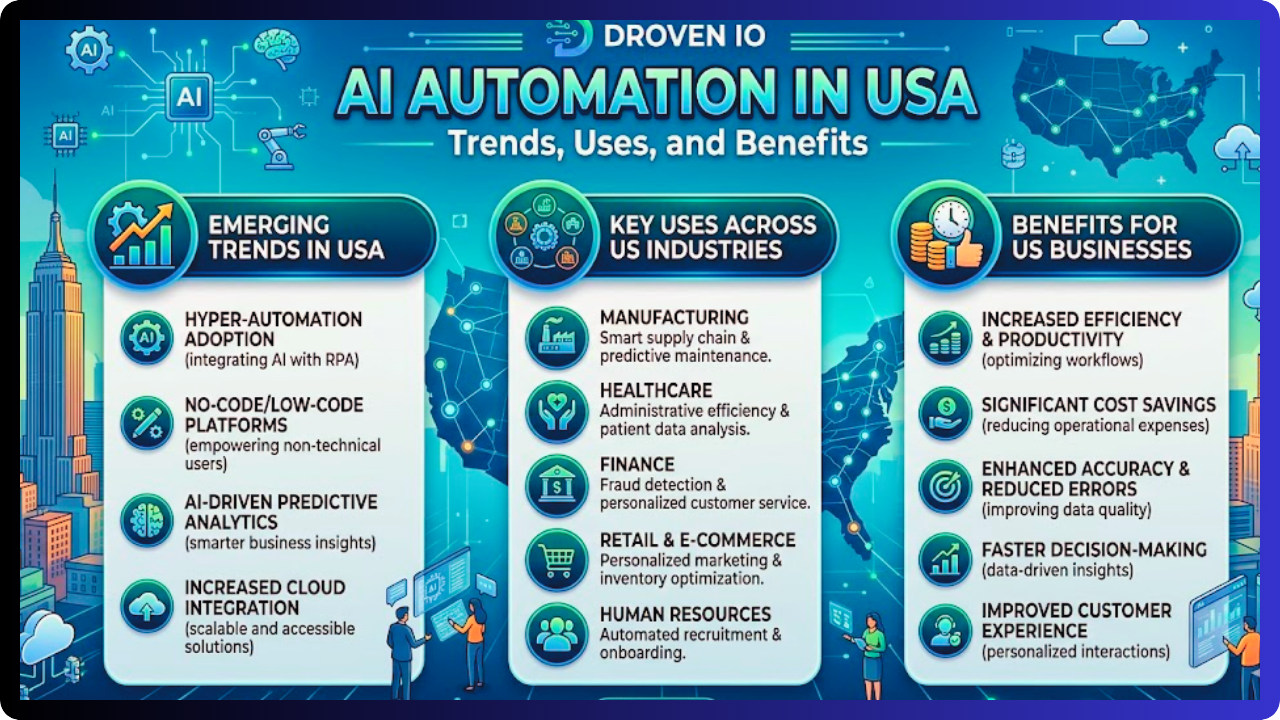 DROVEN IO

AI AUTOMATION IN USA

Trends, Uses, and Benefits

AI

AI

AI

EMERGING TRENDS IN USA

HYPER-AUTOMATION ADOPTION
(integrating AI with RPA)

NO-CODE/LOW-CODE PLATFORMS
(empowering non-technical users)

AI-DRIVEN PREDICTIVE ANALYTICS
(smarter business insights)

INCREASED CLOUD INTEGRATION
(scalable and accessible solutions)

KEY USES ACROSS US INDUSTRIES

MANUFACTURING
Smart supply chain & predictive maintenance.

HEALTHCARE
Administrative efficiency & patient data analysis.

FINANCE
Fraud detection & personalized customer service.

RETAIL & E-COMMERCE
Personalized marketing & inventory optimization.

HUMAN RESOURCES
Automated recruitment & onboarding.

BENEFITS FOR US BUSINESSES

INCREASED EFFICIENCY & PRODUCTIVITY
(optimizing workflows)

SIGNIFICANT COST SAVINGS
(reducing operational expenses)

ENHANCED ACCURACY & REDUCED ERRORS
(improving data quality)

FASTER DECISION-MAKING
(data-driven insights)

IMPROVED CUSTOMER EXPERIENCE
(personalized interactions)